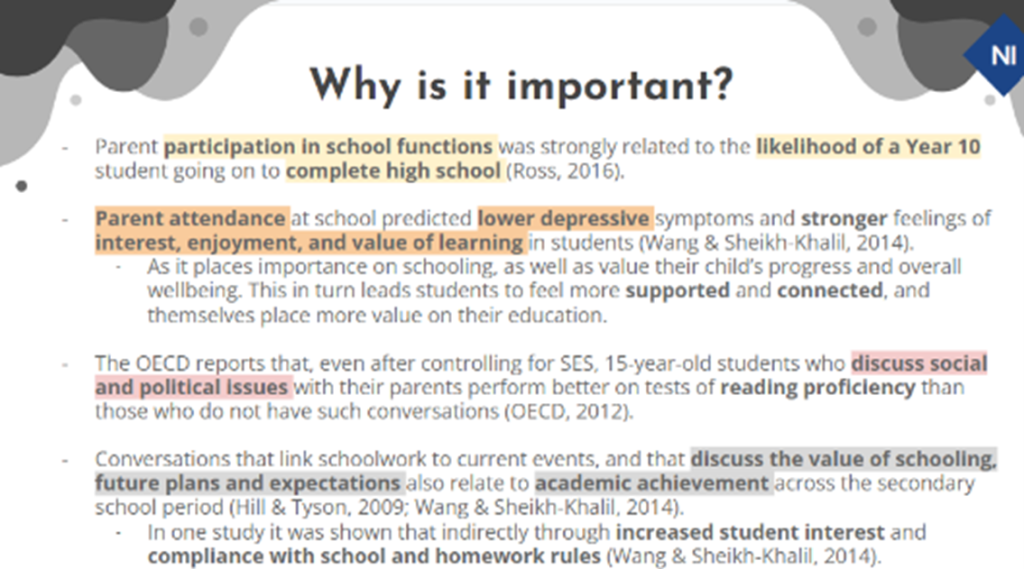 NI

Why is it important?

- Parent participation in school functions was strongly related to the likelihood of a Year 10 student going on to complete high school (Ross, 2016).

- Parent attendance at school predicted lower depressive symptoms and stronger feelings of interest, enjoyment, and value of learning in students (Wang & Sheikh-Khalil, 2014).
  - As it places importance on schooling, as well as value their child's progress and overall wellbeing. This in turn leads students to feel more supported and connected, and themselves place more value on their education.

- The OECD reports that, even after controlling for SES, 15-year-old students who discuss social and political issues with their parents perform better on tests of reading proficiency than those who do not have such conversations (OECD, 2012).

- Conversations that link schoolwork to current events, and that discuss the value of schooling, future plans and expectations also relate to academic achievement across the secondary school period (Hill & Tyson, 2009; Wang & Sheikh-Khalil, 2014).
  - In one study it was shown that indirectly through increased student interest and compliance with school and homework rules (Wang & Sheikh-Khalil, 2014).